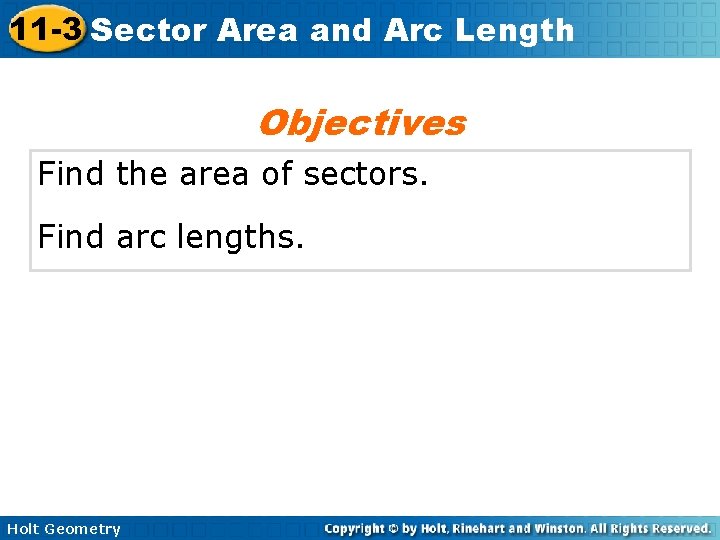 11-3 Sector Area and Arc Length

Objectives

Find the area of sectors.

Find arc lengths.

Holt Geometry

Copyright © by Holt, Rinehart and Winston. All Rights Reserved.